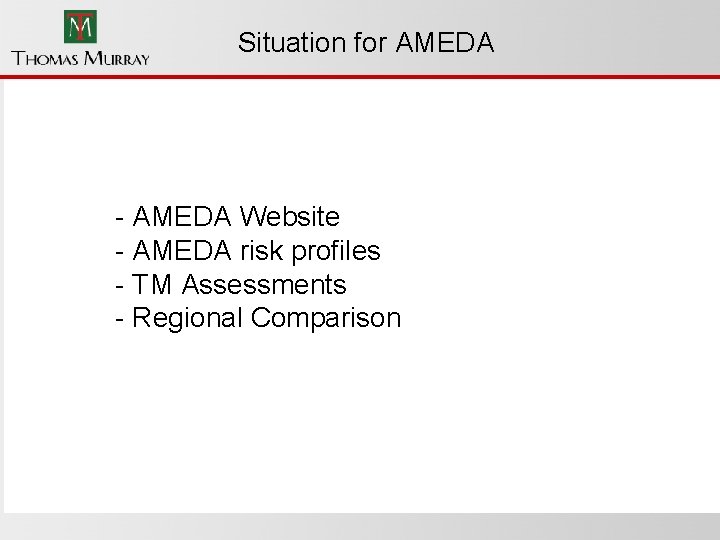 TM
THOMAS MURRAY

Situation for AMEDA

- AMEDA Website
- AMEDA risk profiles
- TM Assessments
- Regional Comparison